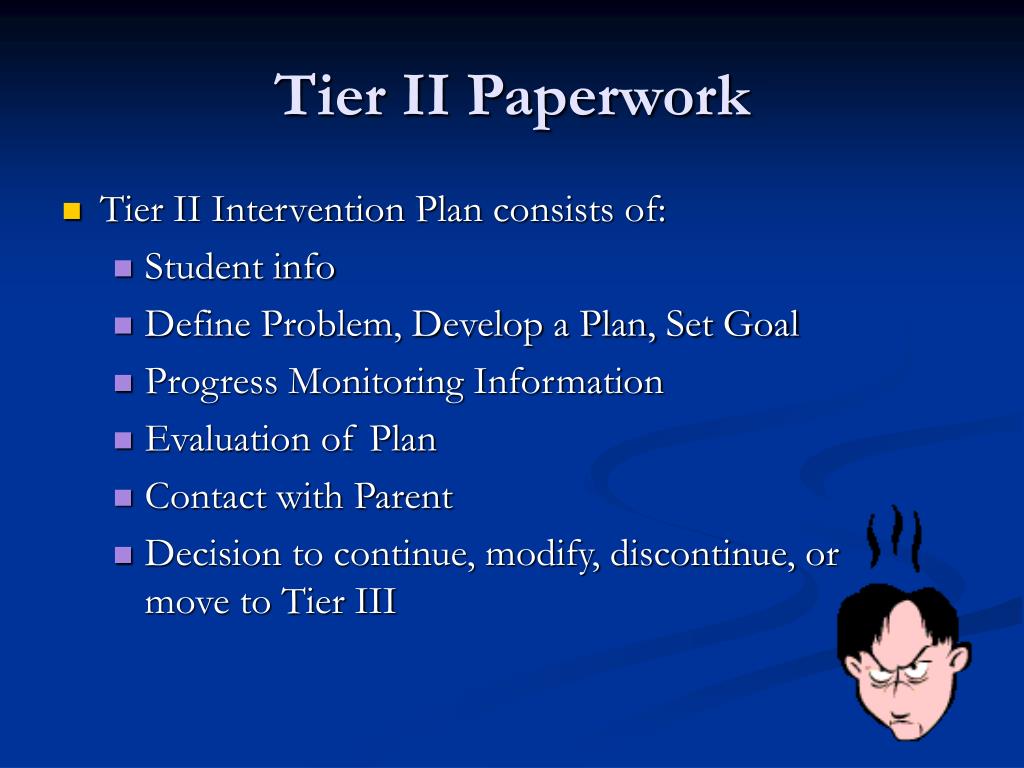 Tier II Paperwork

- Tier II Intervention Plan consists of:
  - Student info
  - Define Problem, Develop a Plan, Set Goal
  - Progress Monitoring Information
  - Evaluation of Plan
  - Contact with Parent
  - Decision to continue, modify, discontinue, or move to Tier III